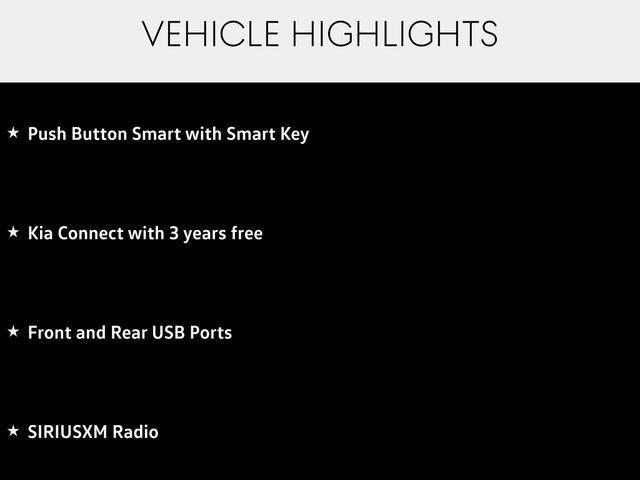 VEHICLE HIGHLIGHTS

★ Push Button Smart with Smart Key

★ Kia Connect with 3 years free

★ Front and Rear USB Ports

★ SIRIUSXM Radio